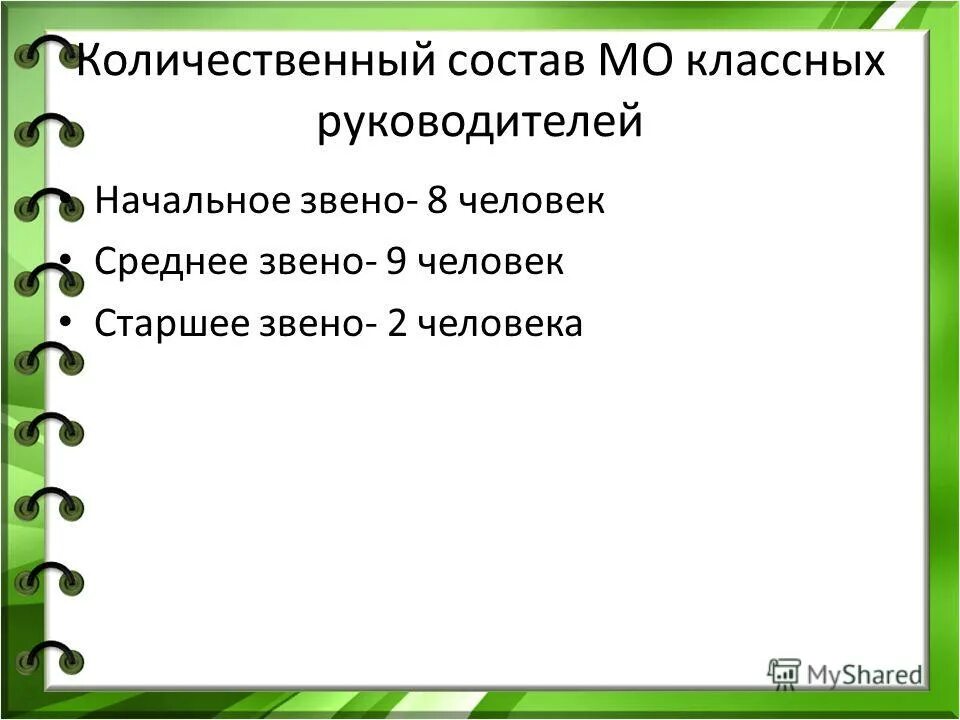 Количественный состав МО классных руководителей

• Начальное звено- 8 человек
• Среднее звено- 9 человек
• Старшее звено- 2 человека

MyShared